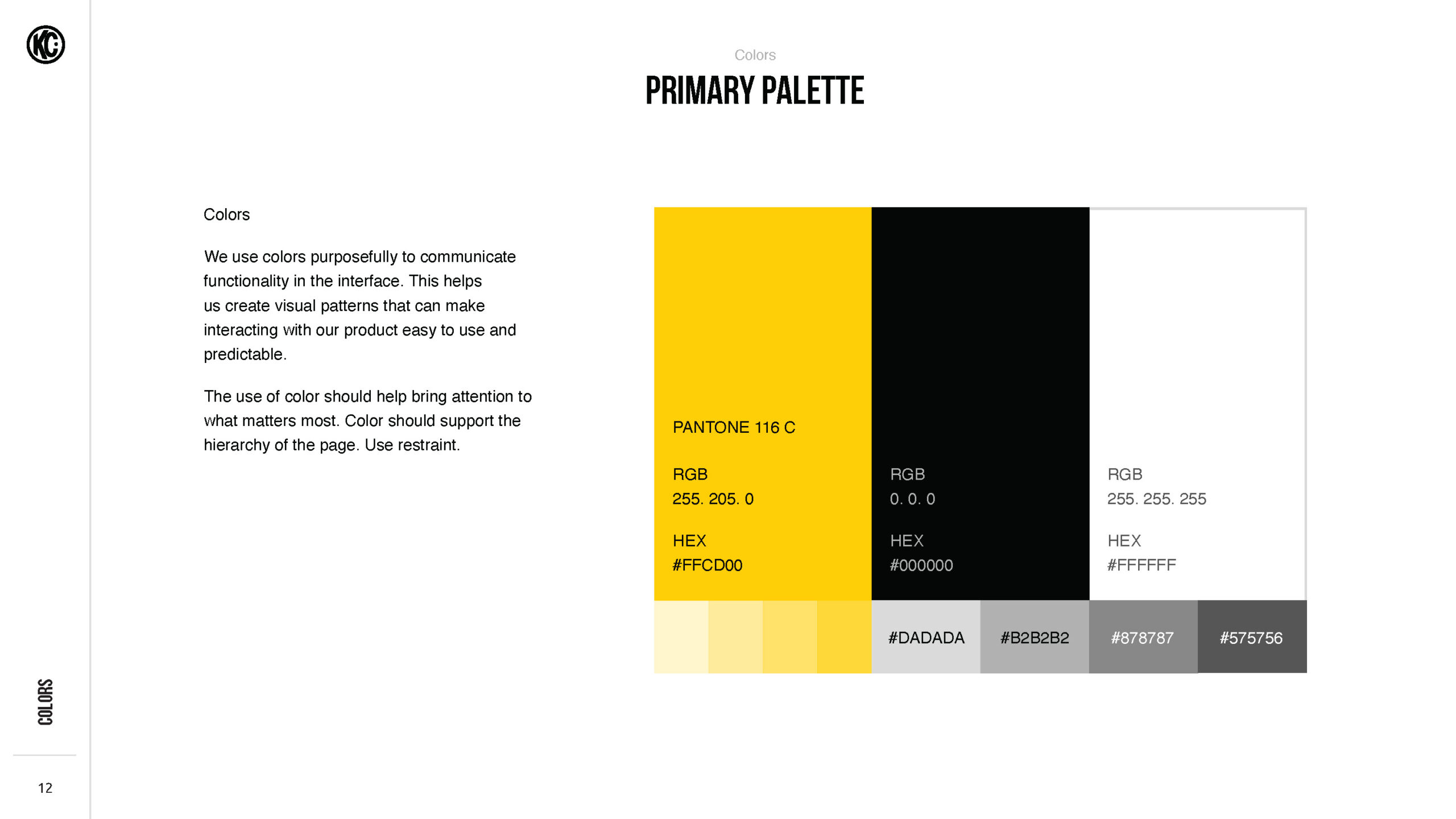 KC

Colors

PRIMARY PALETTE

Colors

We use colors purposefully to communicate functionality in the interface. This helps us create visual patterns that can make interacting with our product easy to use and predictable.

The use of color should help bring attention to what matters most. Color should support the hierarchy of the page. Use restraint.

PANTONE 116 C

RGB
255. 205. 0

HEX
#FFCD00

RGB
0. 0. 0

HEX
#000000

RGB
255. 255. 255

HEX
#FFFFFF

#DADADA

#B2B2B2

#878787

#575756

COLORS

12